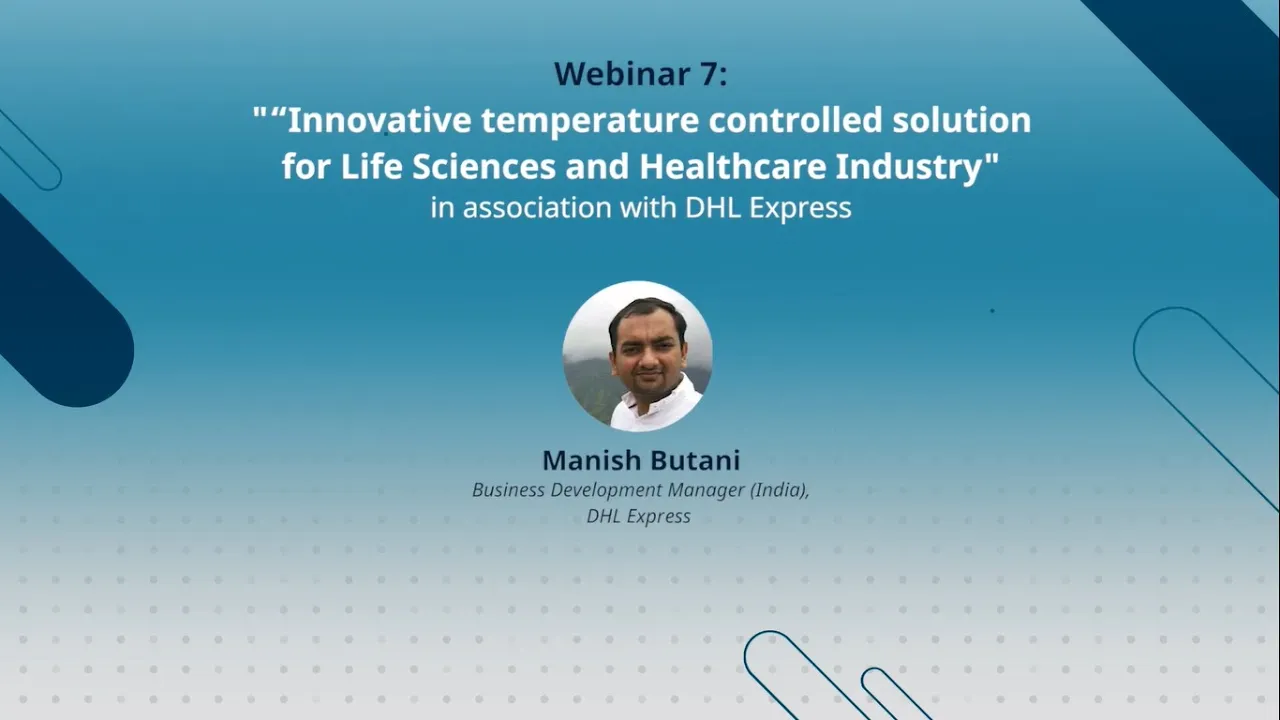 Webinar 7:
"“Innovative temperature controlled solution for Life Sciences and Healthcare Industry"
in association with DHL Express

Manish Butani
Business Development Manager (India), DHL Express